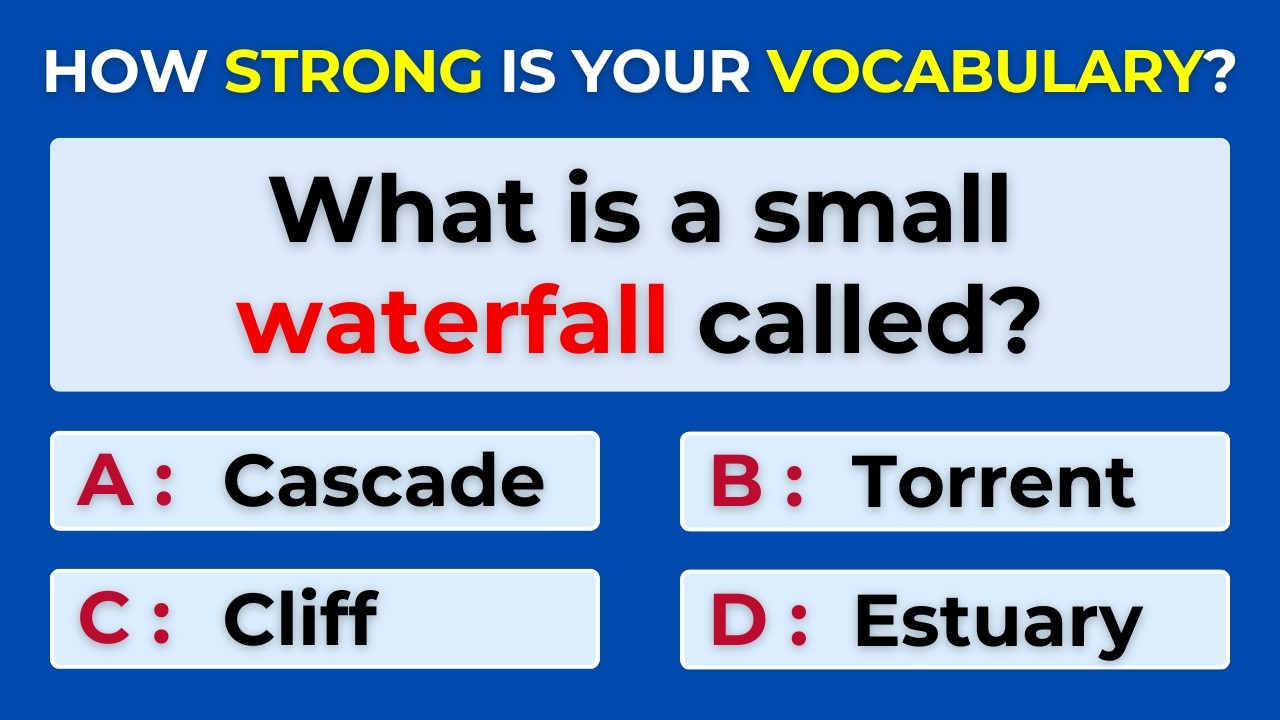 HOW STRONG IS YOUR VOCABULARY?

What is a small waterfall called?

A : Cascade

B : Torrent

C : Cliff

D : Estuary